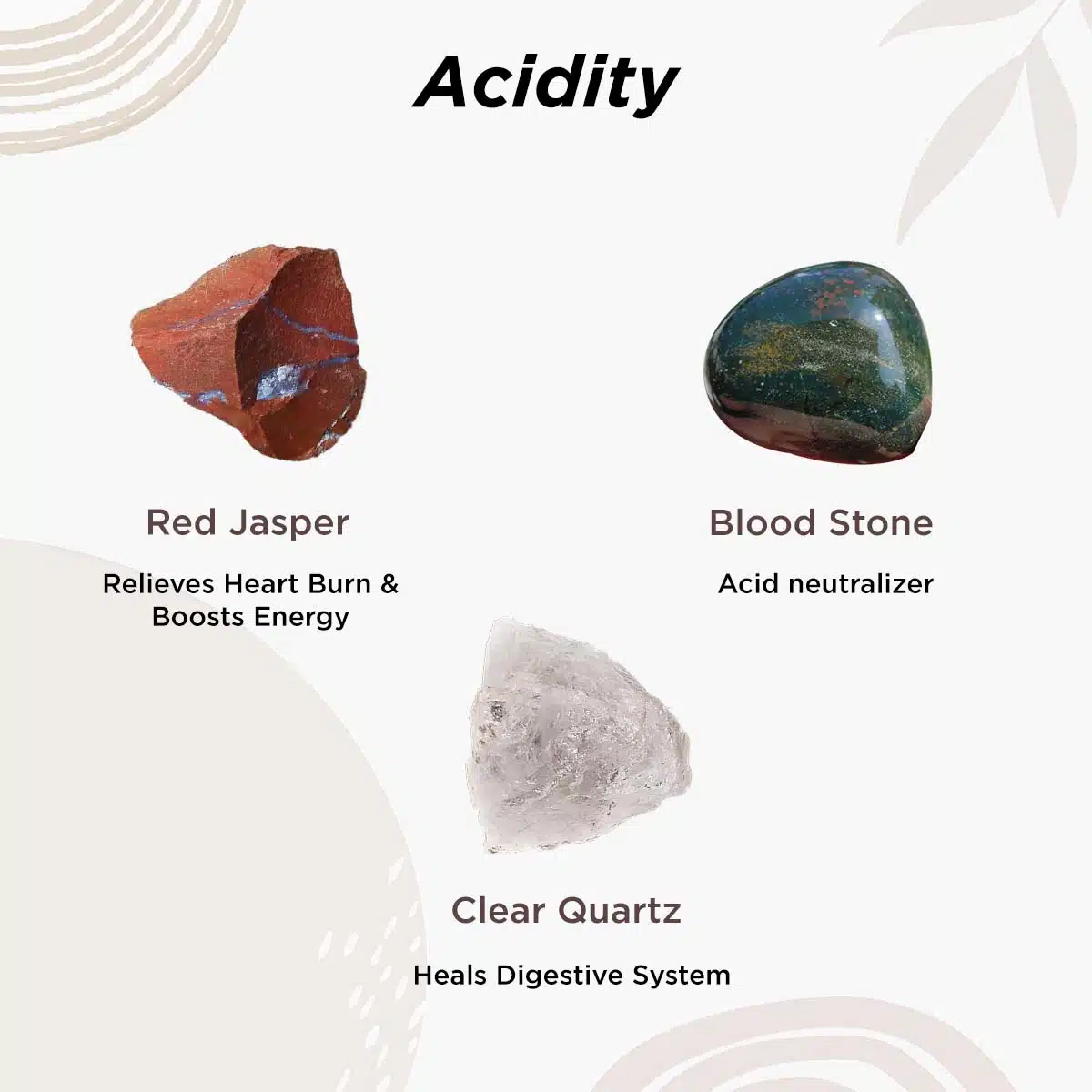 Acidity

Red Jasper

Relieves Heart Burn & Boosts Energy

Blood Stone

Acid neutralizer

Clear Quartz

Heals Digestive System